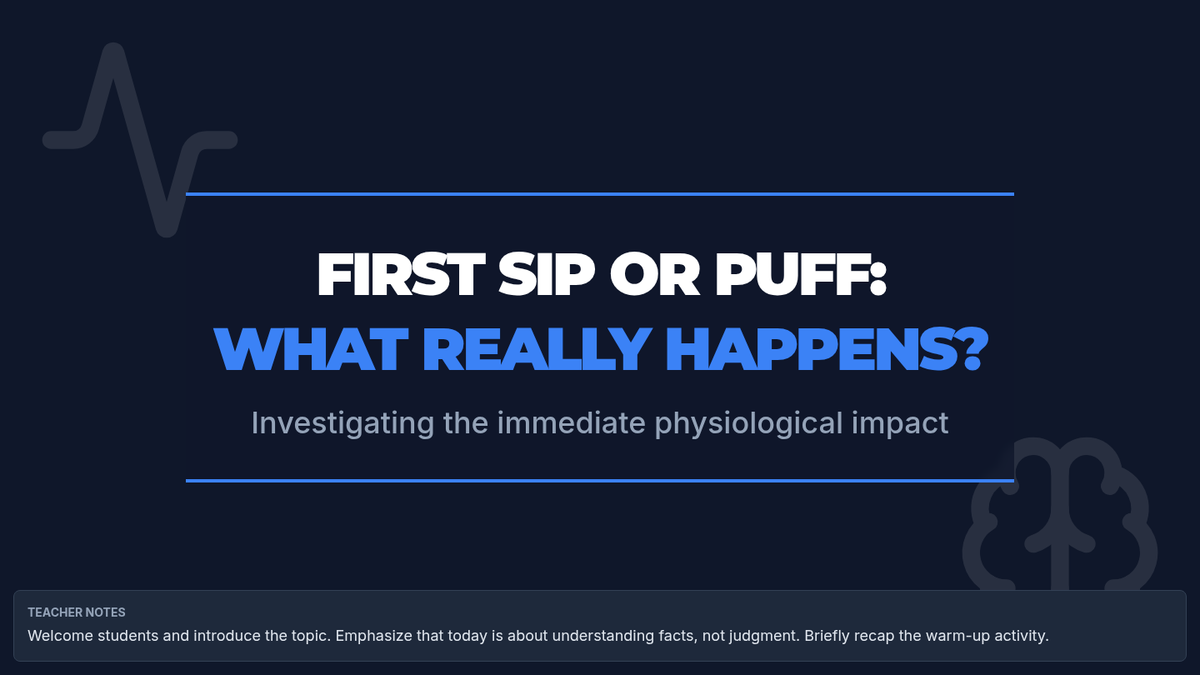 FIRST SIP OR PUFF:
WHAT REALLY HAPPENS?

Investigating the immediate physiological impact

TEACHER NOTES
Welcome students and introduce the topic. Emphasize that today is about understanding facts, not judgment. Briefly recap the warm-up activity.